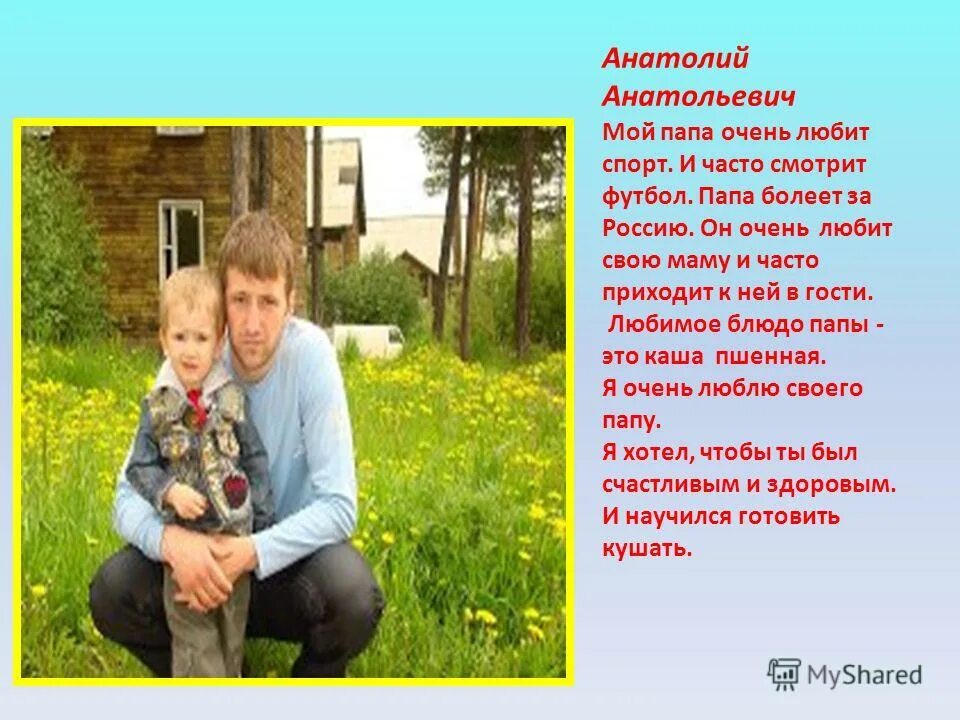 Анатолий Анатольевич

Мой папа очень любит спорт. И часто смотрит футбол. Папа болеет за Россию. Он очень любит свою маму и часто приходит к ней в гости.
Любимое блюдо папы - это каша пшенная.
Я очень люблю своего папу.
Я хотел, чтобы ты был счастливым и здоровым.
И научился готовить кушать.

MyShared